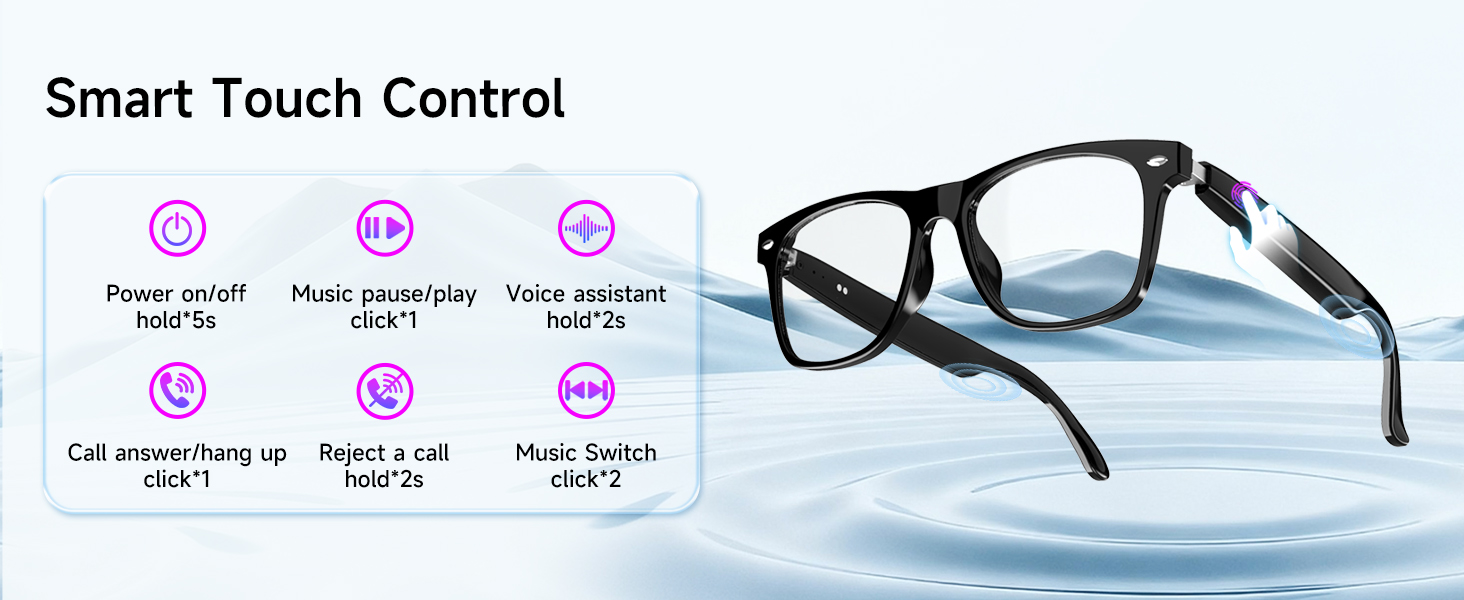 Smart Touch Control

Power on/off
hold*5s

Music pause/play
click*1

Voice assistant
hold*2s

Call answer/hang up
click*1

Reject a call
hold*2s

Music Switch
click*2